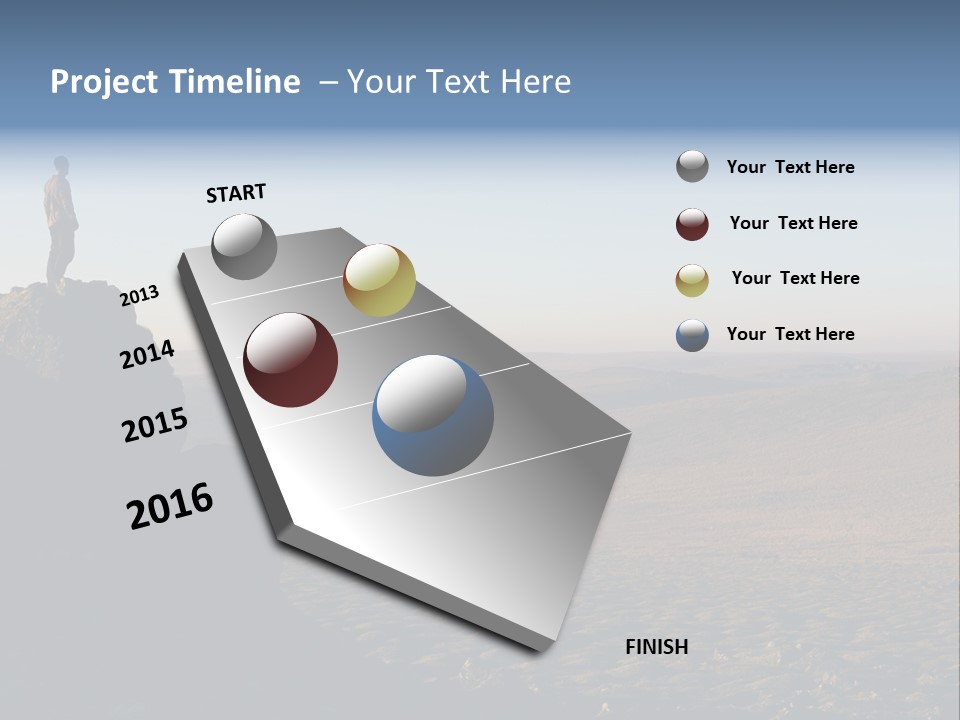 Project Timeline – Your Text Here

START

2013

2014

2015

2016

FINISH

Your Text Here

Your Text Here

Your Text Here

Your Text Here